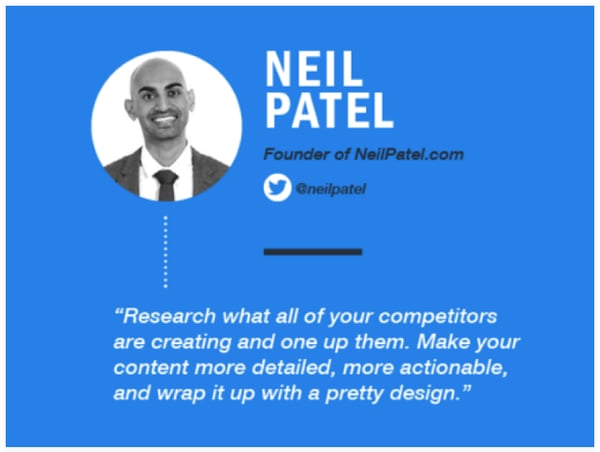 NEIL
PATEL

Founder of NeilPatel.com

@neilpatel

“Research what all of your competitors are creating and one up them. Make your content more detailed, more actionable, and wrap it up with a pretty design.”